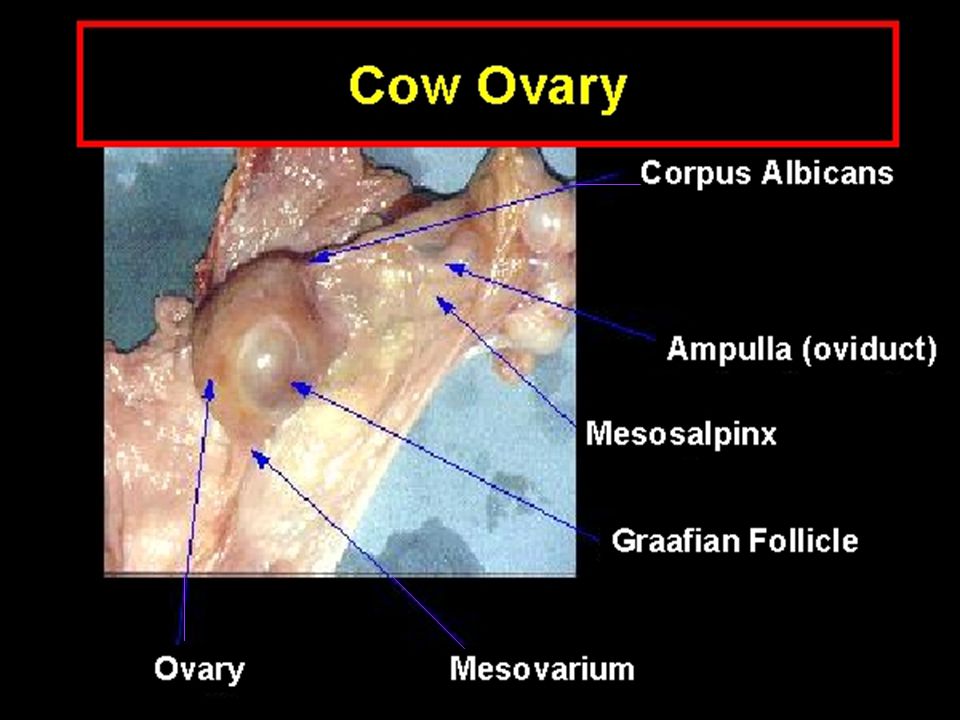 Cow Ovary

Corpus Albicans

Ampulla (oviduct)

Mesosalpinx

Graafian Follicle

Ovary

Mesovarium